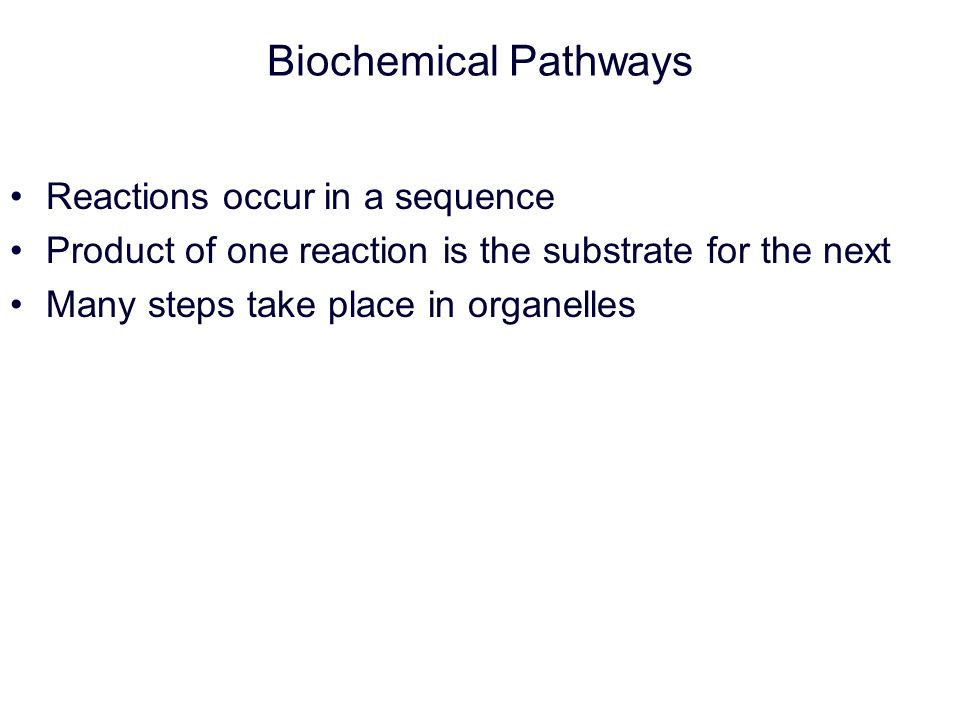 Biochemical Pathways

• Reactions occur in a sequence
• Product of one reaction is the substrate for the next
• Many steps take place in organelles